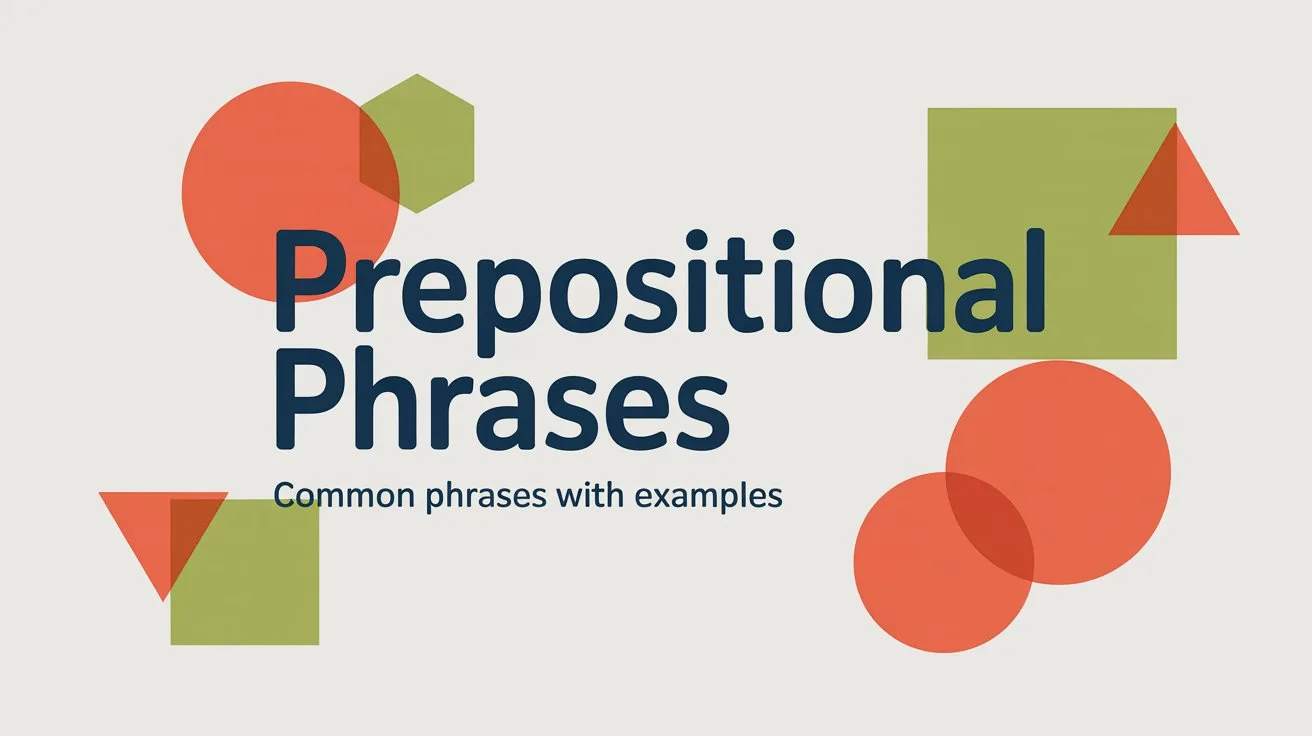 Prepositional Phrases

Common phrases with examples